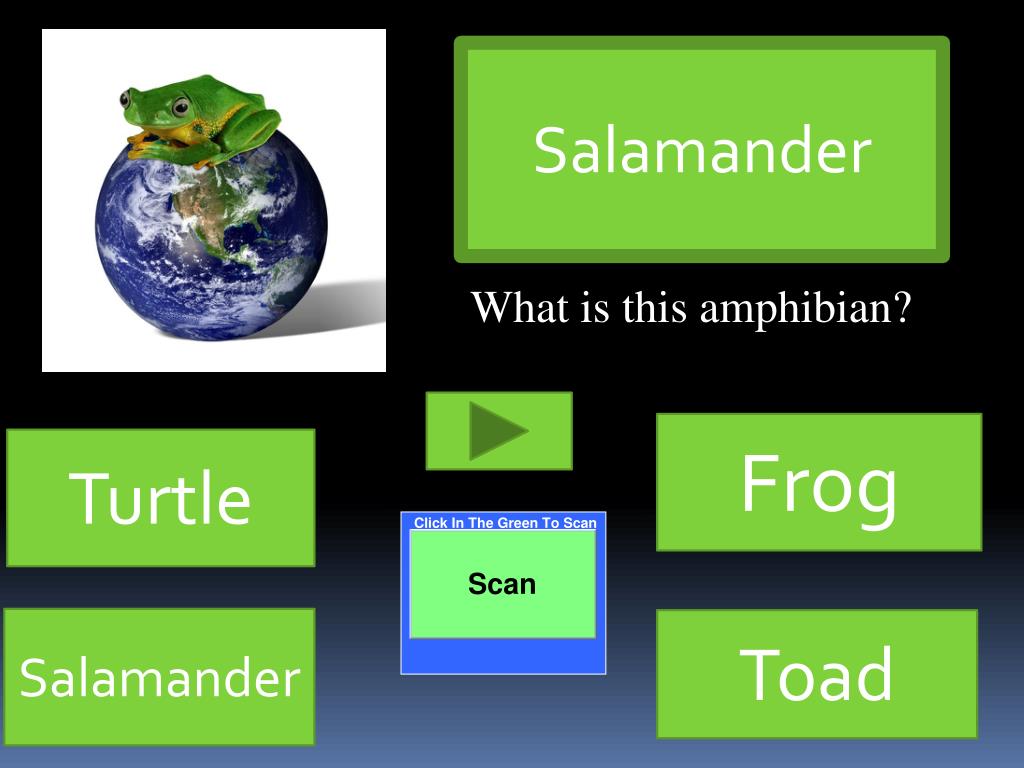 Salamander

What is this amphibian?

Turtle

Frog

Click In The Green To Scan

Scan

Salamander

Toad